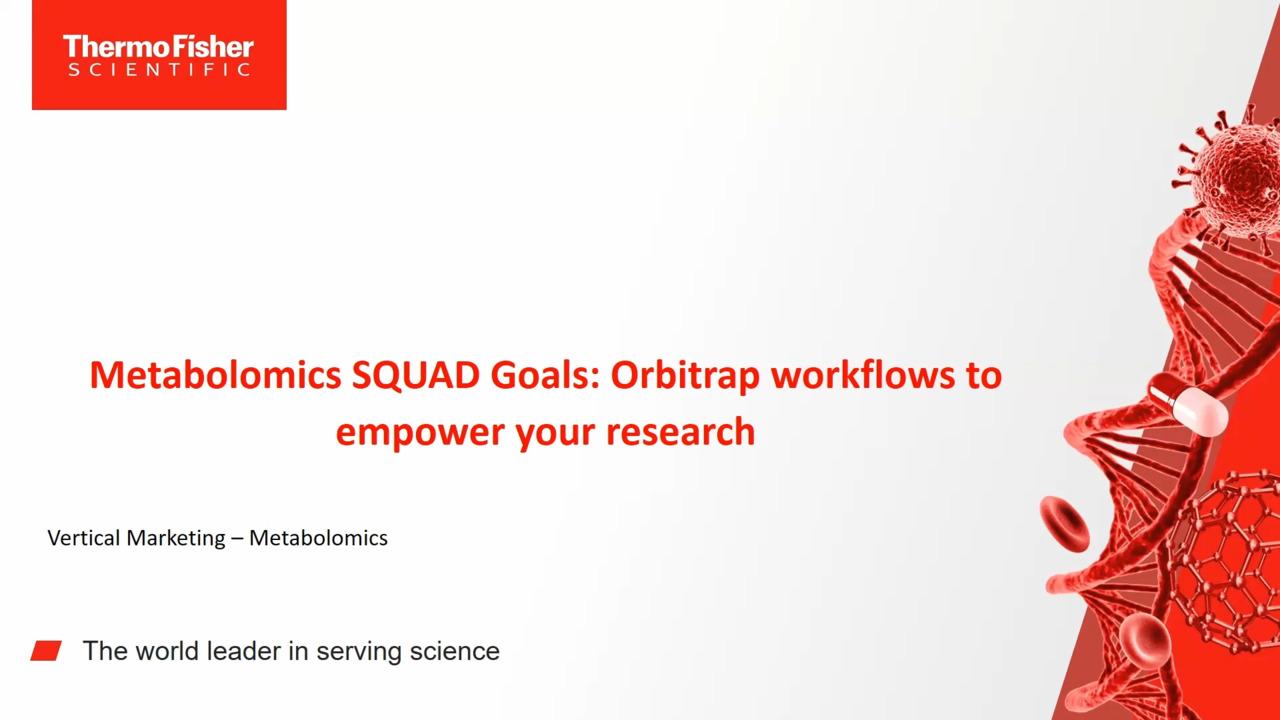 ThermoFisher
SCIENTIFIC

Metabolomics SQUAD Goals: Orbitrap workflows to empower your research

Vertical Marketing – Metabolomics

The world leader in serving science